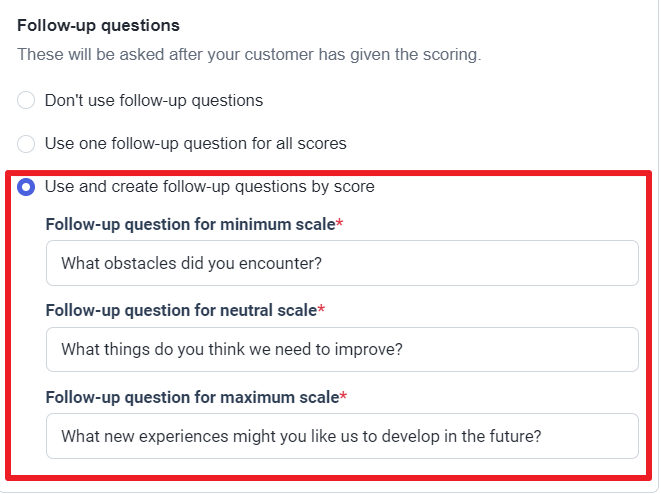 Follow-up questions

These will be asked after your customer has given the scoring.

Don't use follow-up questions

Use one follow-up question for all scores

Use and create follow-up questions by score

Follow-up question for minimum scale*

What obstacles did you encounter?

Follow-up question for neutral scale*

What things do you think we need to improve?

Follow-up question for maximum scale*

What new experiences might you like us to develop in the future?